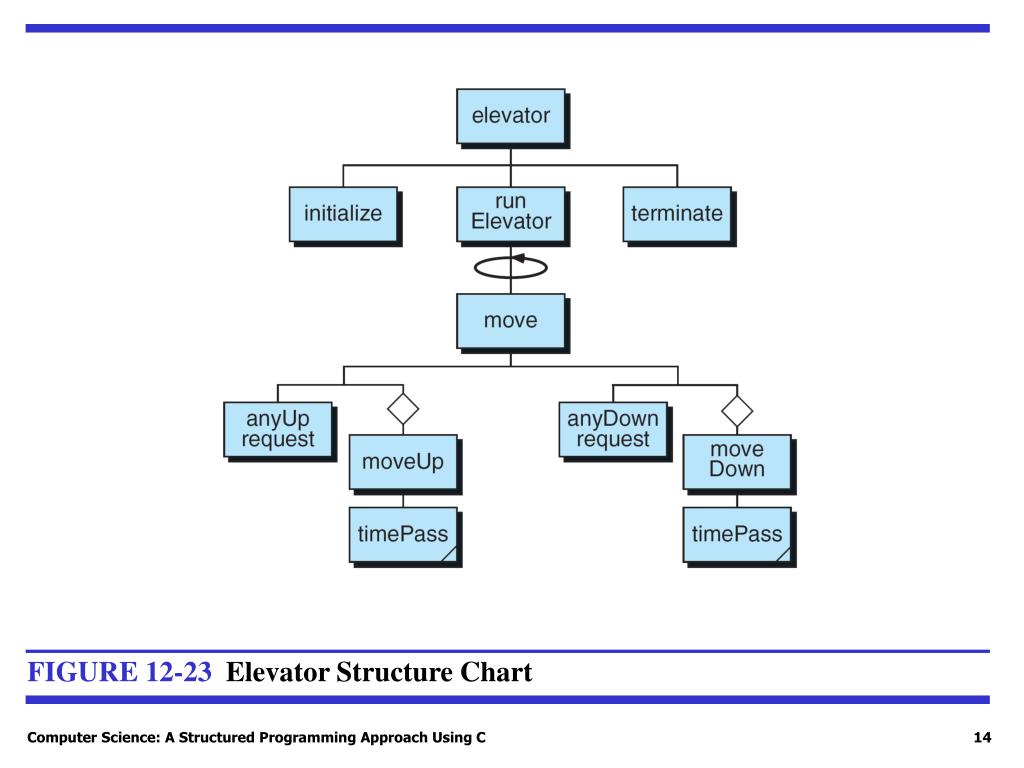 elevator

initialize

run Elevator

terminate

move

anyUp request

moveUp

timePass

anyDown request

move Down

timePass

FIGURE 12-23 Elevator Structure Chart

Computer Science: A Structured Programming Approach Using C

14